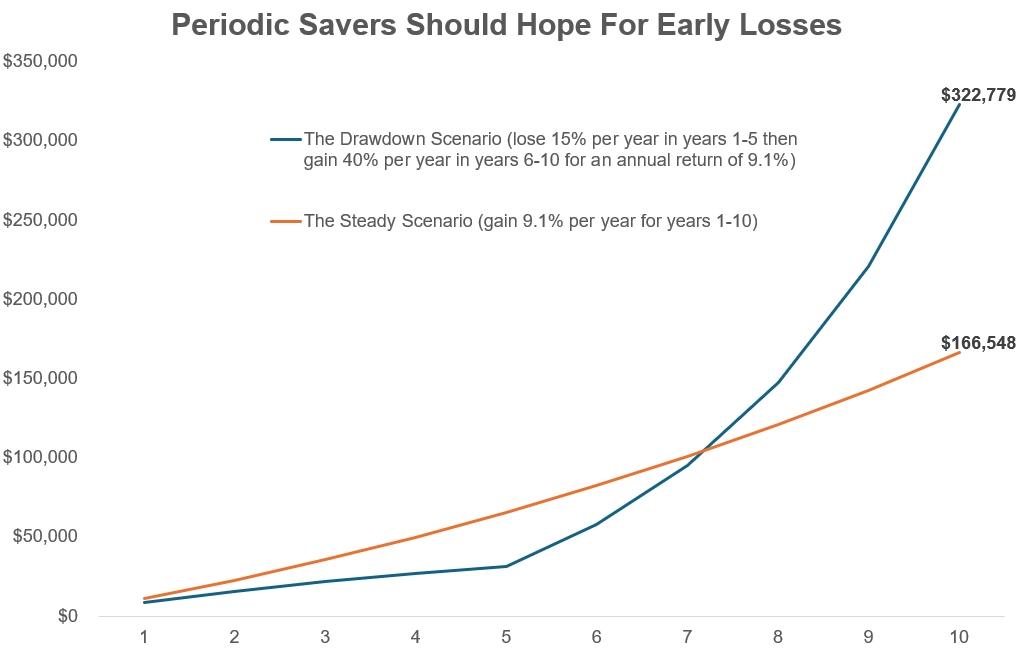 Periodic Savers Should Hope For Early Losses

$350,000
$300,000
$250,000
$200,000
$150,000
$100,000
$50,000
$0

The Drawdown Scenario (lose 15% per year in years 1-5 then gain 40% per year in years 6-10 for an annual return of 9.1%)

The Steady Scenario (gain 9.1% per year for years 1-10)

$322,779

$166,548

1 2 3 4 5 6 7 8 9 10